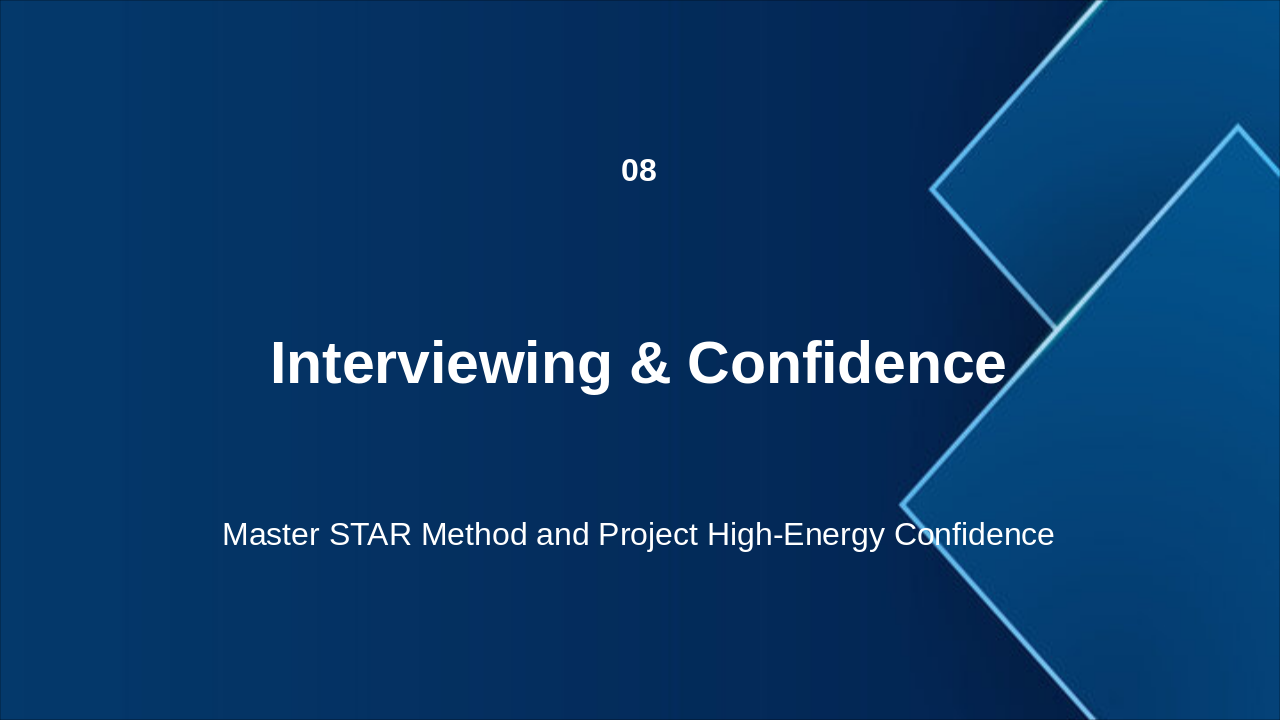 08

Interviewing & Confidence

Master STAR Method and Project High-Energy Confidence